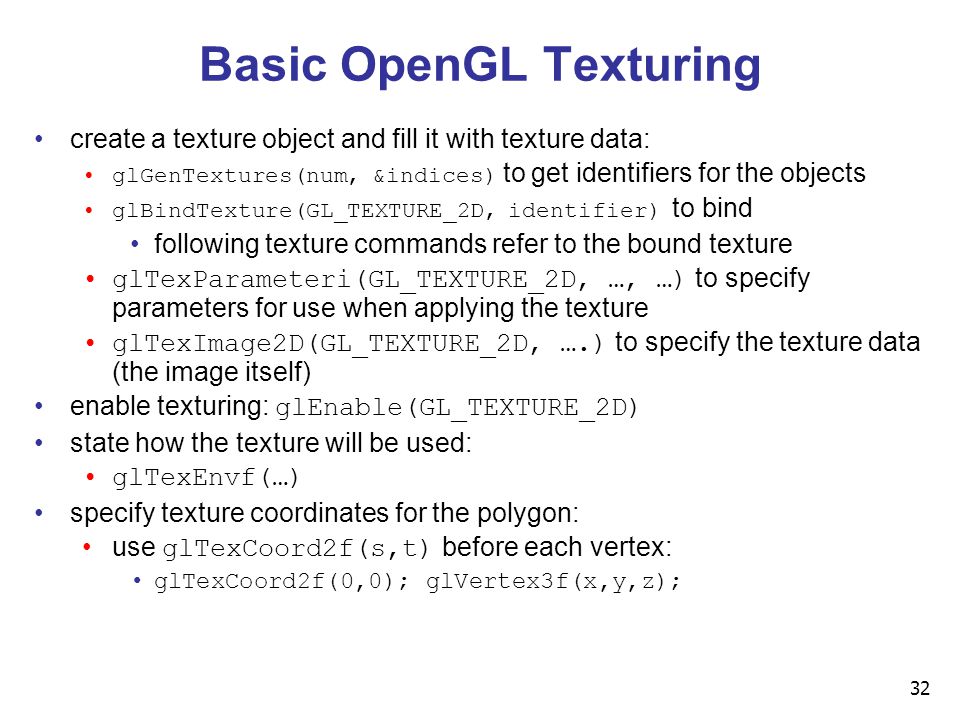 Basic OpenGL Texturing

• create a texture object and fill it with texture data:
  • glGenTextures(num, &indices) to get identifiers for the objects
  • glBindTexture(GL_TEXTURE_2D, identifier) to bind
    • following texture commands refer to the bound texture
  • glTexParameteri(GL_TEXTURE_2D, …, …) to specify parameters for use when applying the texture
  • glTexImage2D(GL_TEXTURE_2D, ….) to specify the texture data (the image itself)
• enable texturing: glEnable(GL_TEXTURE_2D)
• state how the texture will be used:
  • glTexEnvf(…)
• specify texture coordinates for the polygon:
  • use glTexCoord2f(s,t) before each vertex:
    • glTexCoord2f(0,0); glVertex3f(x,y,z);

32